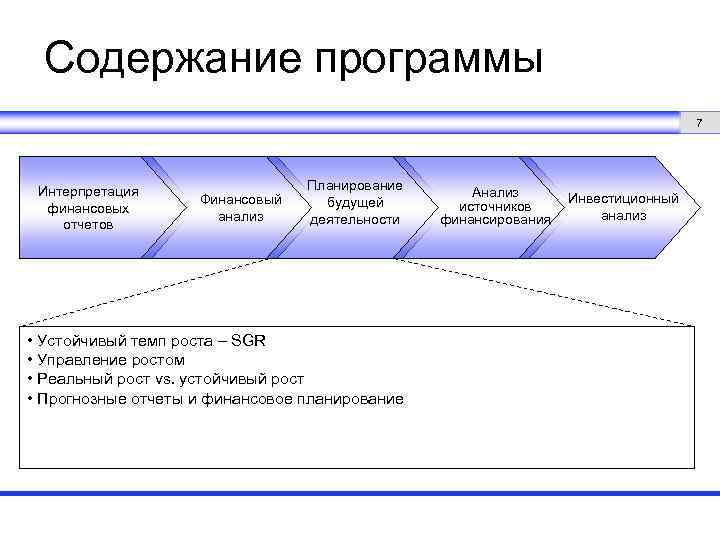 Содержание программы

7

Интерпретация финансовых отчетов

Финансовый анализ

Планирование будущей деятельности

Анализ источников финансирования

Инвестиционный анализ

• Устойчивый темп роста – SGR
• Управление ростом
• Реальный рост vs. устойчивый рост
• Прогнозные отчеты и финансовое планирование